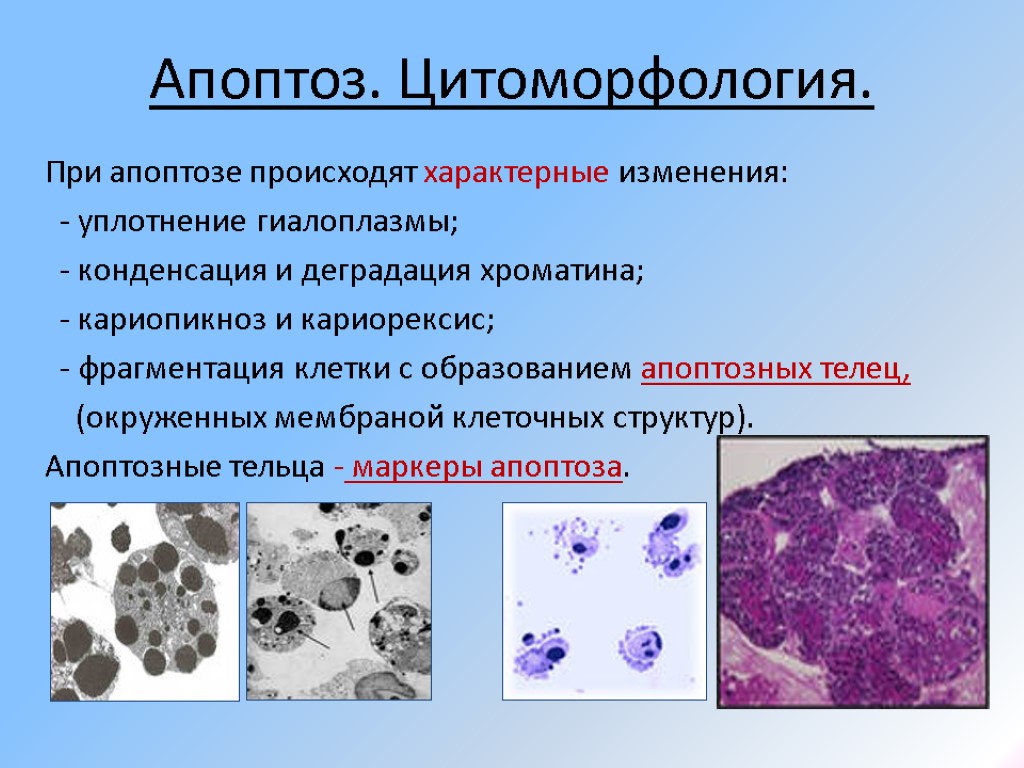 Апоптоз. Цитоморфология.

При апоптозе происходят характерные изменения:
- уплотнение гиалоплазмы;
- конденсация и деградация хроматина;
- кариопикноз и кариорексис;
- фрагментация клетки с образованием апоптозных телец, (окруженных мембраной клеточных структур).

Апоптозные тельца - маркеры апоптоза.